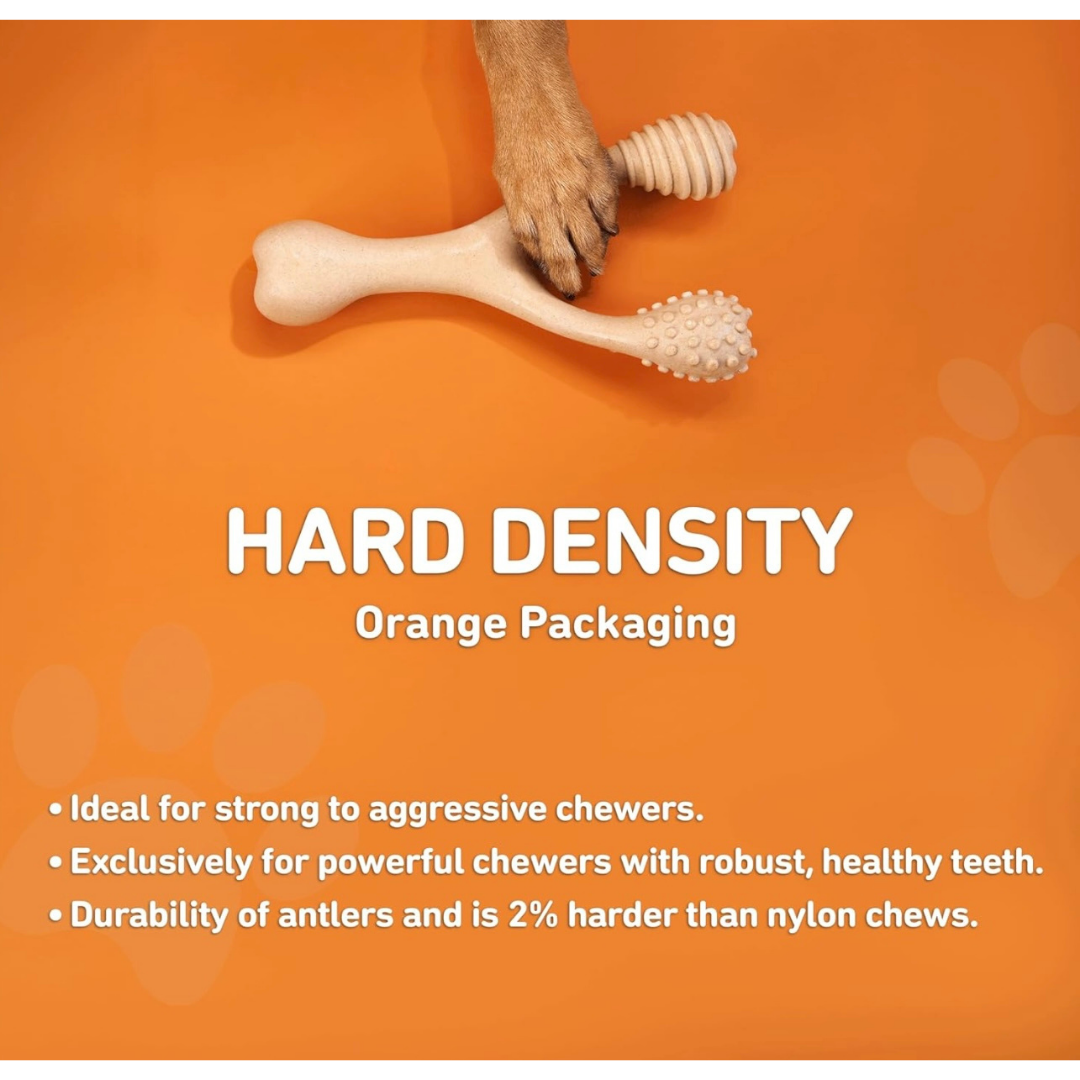 HARD DENSITY
Orange Packaging

• Ideal for strong to aggressive chewers.
• Exclusively for powerful chewers with robust, healthy teeth.
• Durability of antlers and is 2% harder than nylon chews.